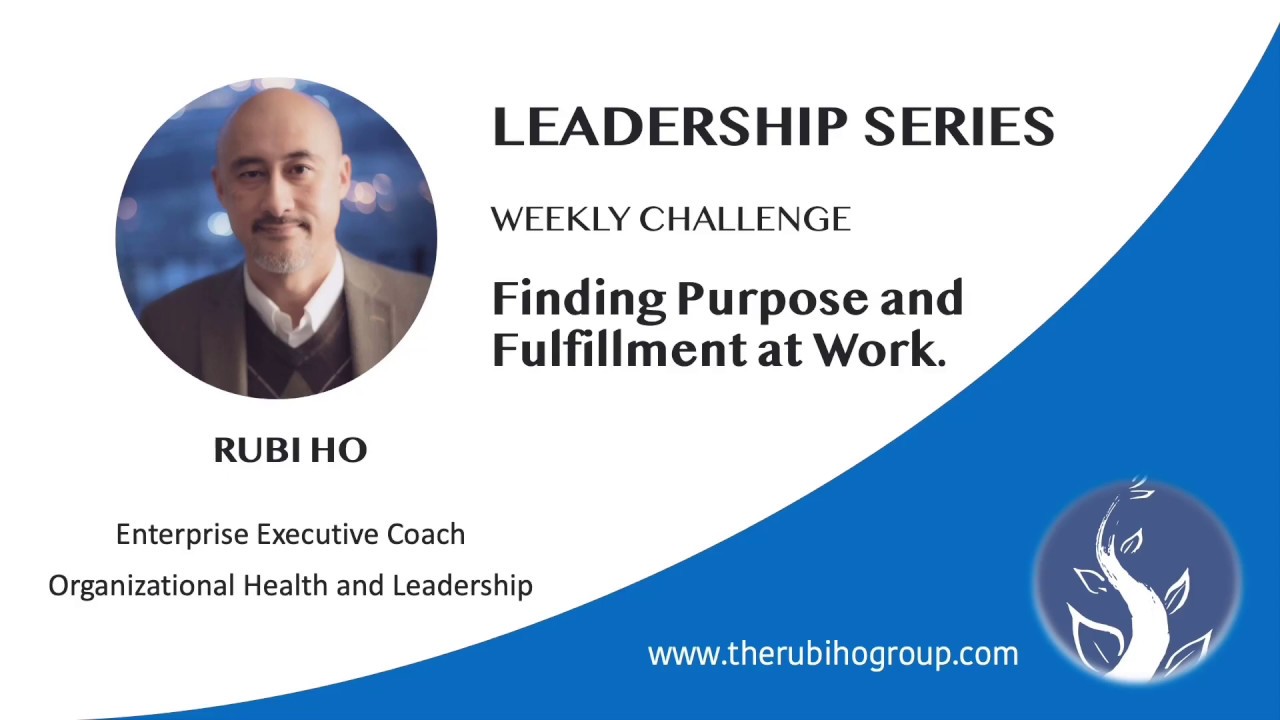 LEADERSHIP SERIES

WEEKLY CHALLENGE

Finding Purpose and Fulfillment at Work.

RUBI HO

Enterprise Executive Coach

Organizational Health and Leadership

www.therubihogroup.com